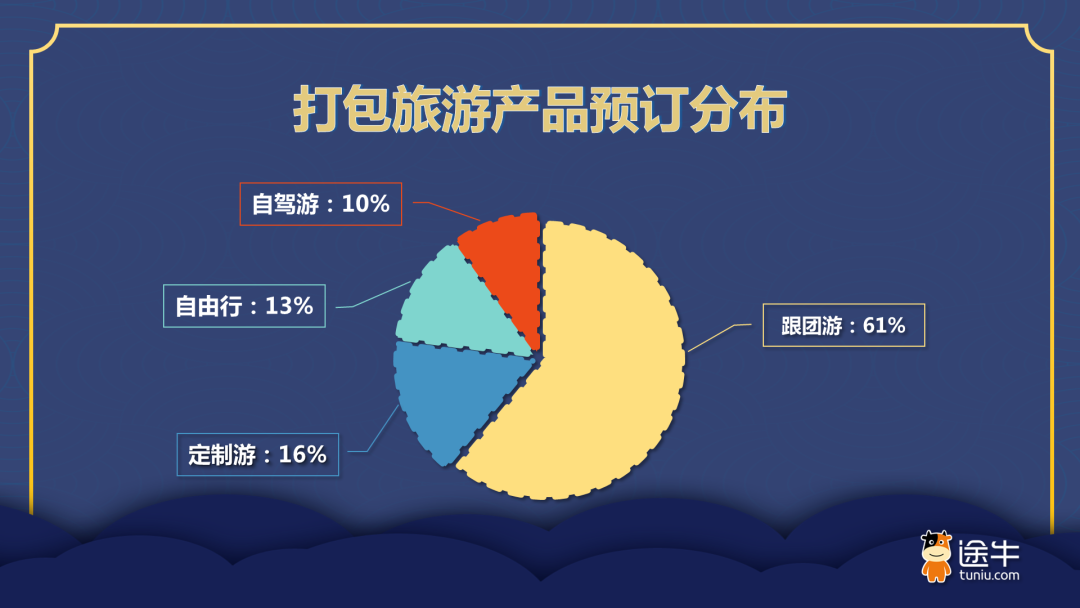 打包旅游产品预订分布

自驾游：10%

自由行：13%

跟团游：61%

定制游：16%

途牛
tuniu.com